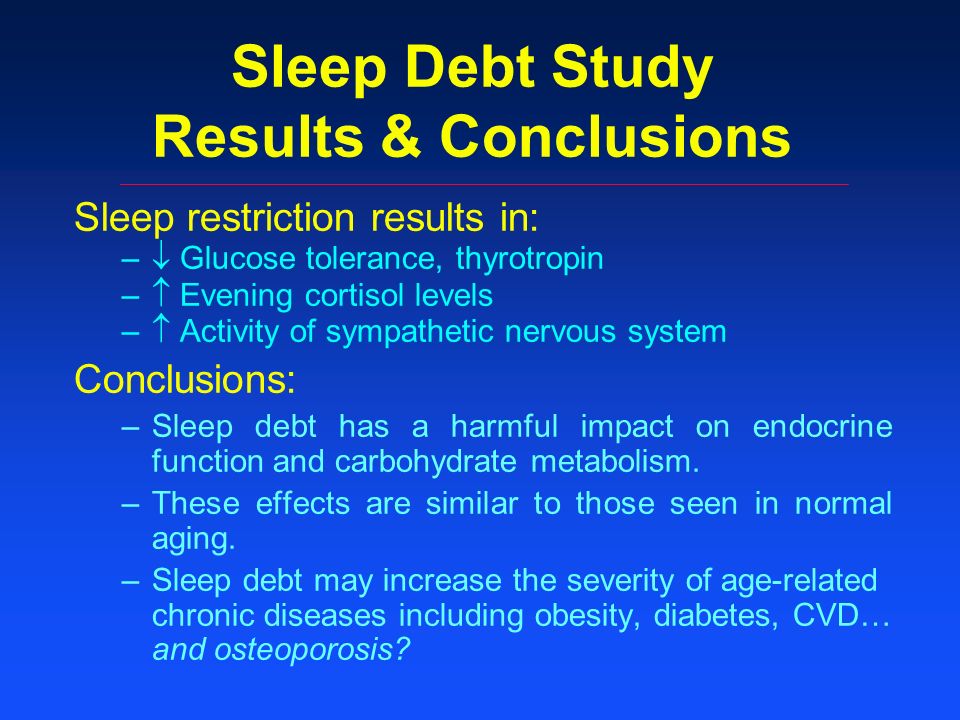 Sleep Debt Study
Results & Conclusions

Sleep restriction results in:

– $\downarrow$ Glucose tolerance, thyrotropin
– $\uparrow$ Evening cortisol levels
– $\uparrow$ Activity of sympathetic nervous system

Conclusions:

– Sleep debt has a harmful impact on endocrine function and carbohydrate metabolism.
– These effects are similar to those seen in normal aging.
– Sleep debt may increase the severity of age-related chronic diseases including obesity, diabetes, CVD… and osteoporosis?